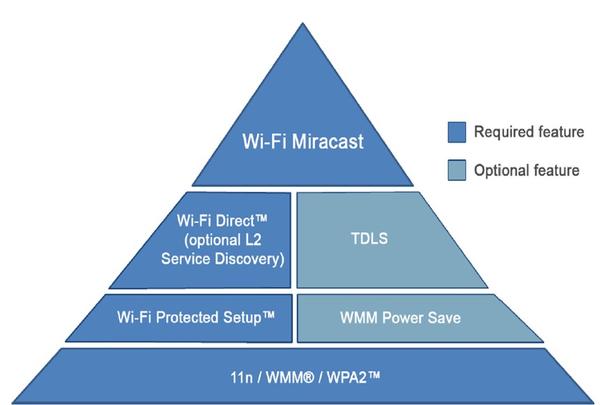 Wi-Fi Miracast

Required feature

Optional feature

Wi-Fi Direct™ (optional L2 Service Discovery)

TDLS

Wi-Fi Protected Setup™

WMM Power Save

11n / WMM® / WPA2™